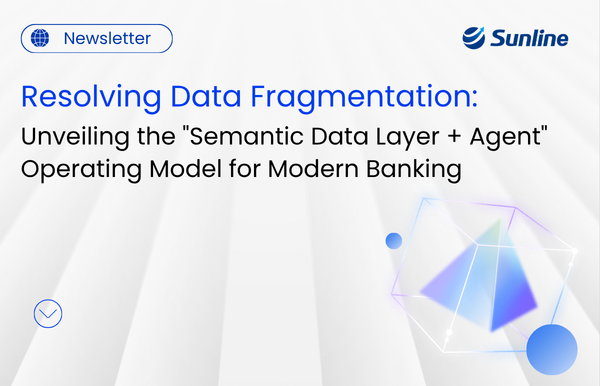 Newsletter

Sunline

Resolving Data Fragmentation:
Unveiling the "Semantic Data Layer + Agent" Operating Model for Modern Banking